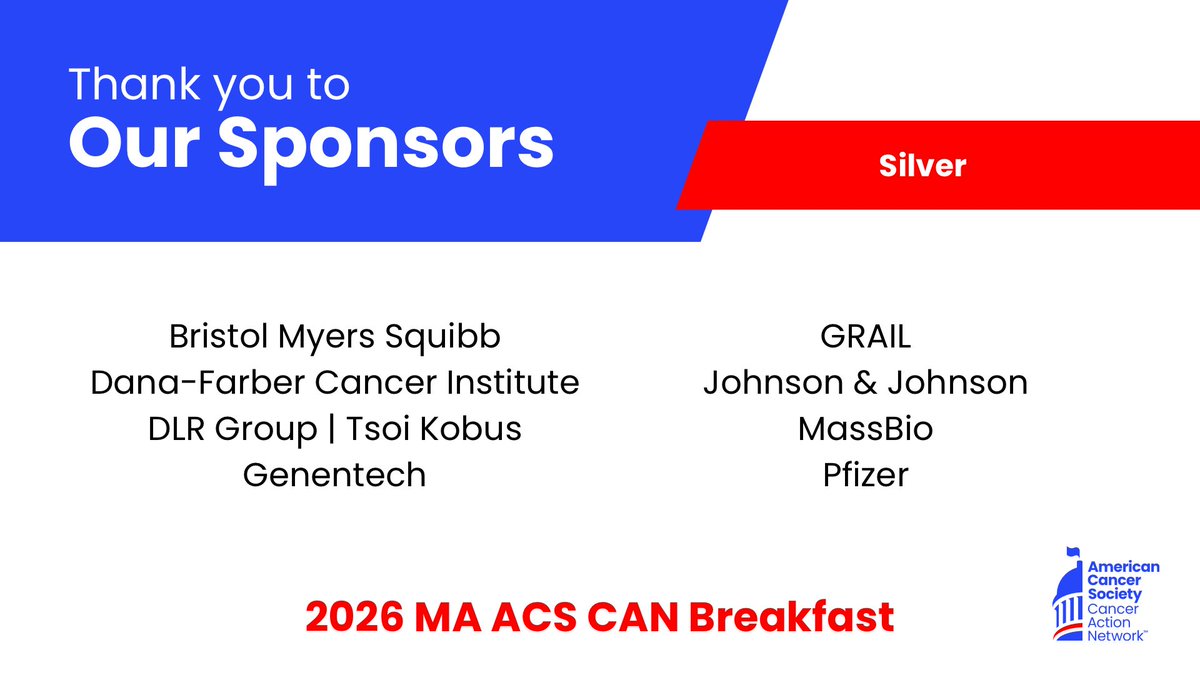 Thank you to
Our Sponsors

Silver

Bristol Myers Squibb
Dana-Farber Cancer Institute
DLR Group | Tsoi Kobus
Genentech

GRAIL
Johnson & Johnson
MassBio
Pfizer

2026 MA ACS CAN Breakfast

American Cancer Society Cancer Action Network™